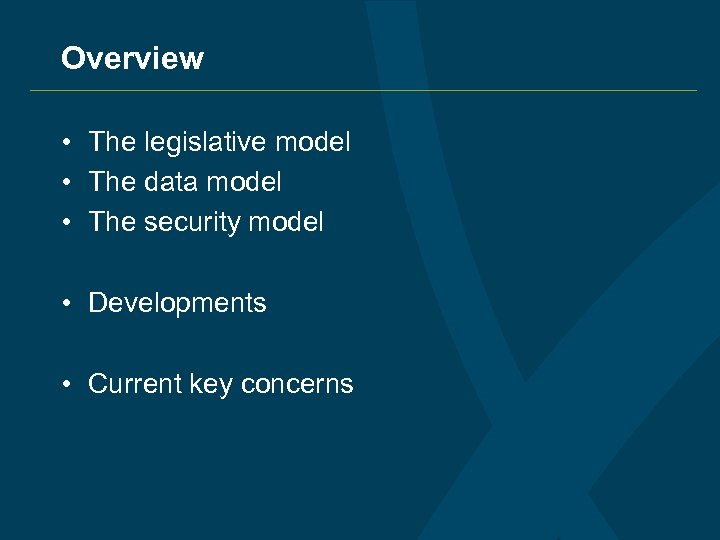 Overview

• The legislative model
• The data model
• The security model

• Developments

• Current key concerns